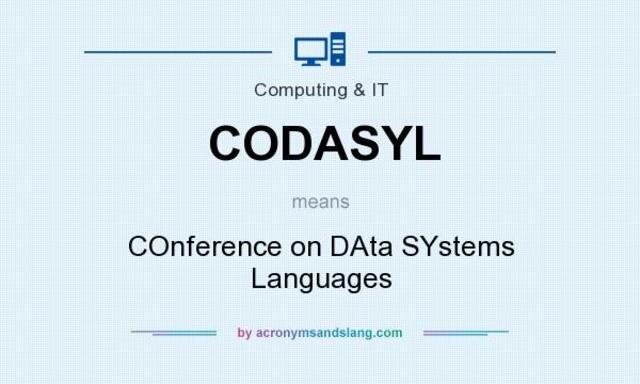 Computing & IT

CODASYL

means

COnference on DAta SYstems Languages

by acronymsandslang.com